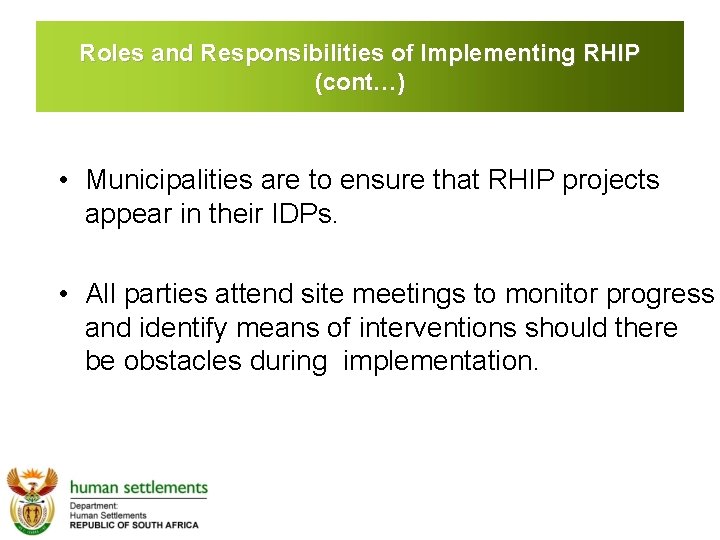 Roles and Responsibilities of Implementing RHIP (cont…)

• Municipalities are to ensure that RHIP projects appear in their IDPs.

• All parties attend site meetings to monitor progress and identify means of interventions should there be obstacles during implementation.

human settlements
Department:
Human Settlements
REPUBLIC OF SOUTH AFRICA